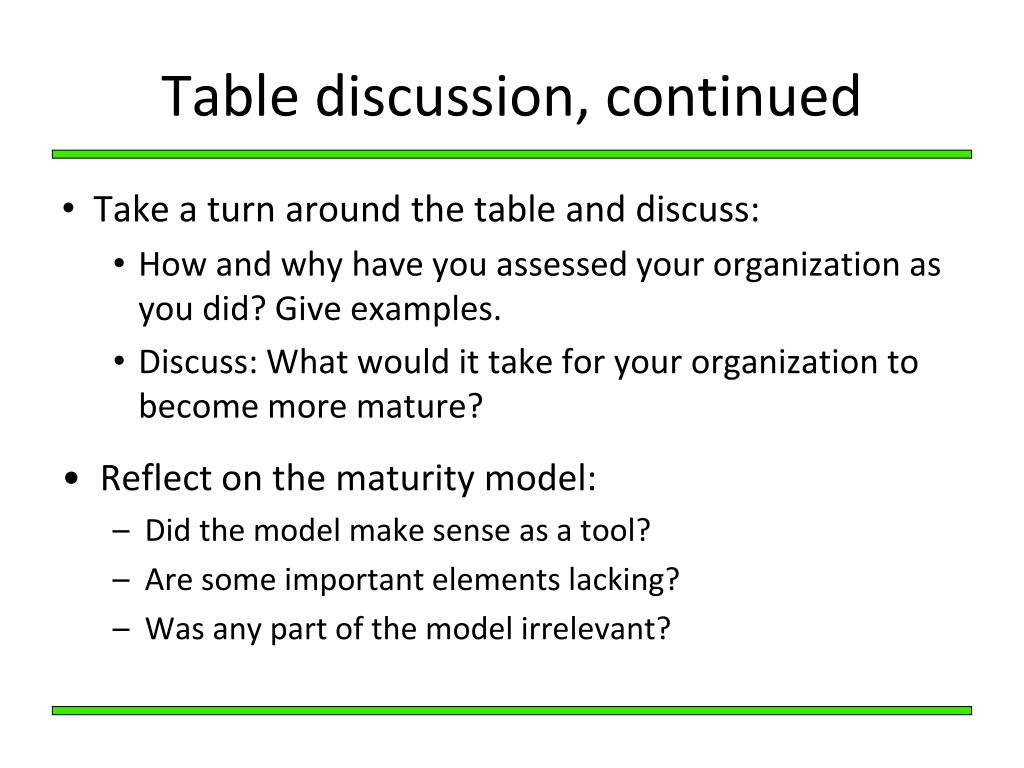 Table discussion, continued

• Take a turn around the table and discuss:
  • How and why have you assessed your organization as you did? Give examples.
  • Discuss: What would it take for your organization to become more mature?

• Reflect on the maturity model:
  – Did the model make sense as a tool?
  – Are some important elements lacking?
  – Was any part of the model irrelevant?